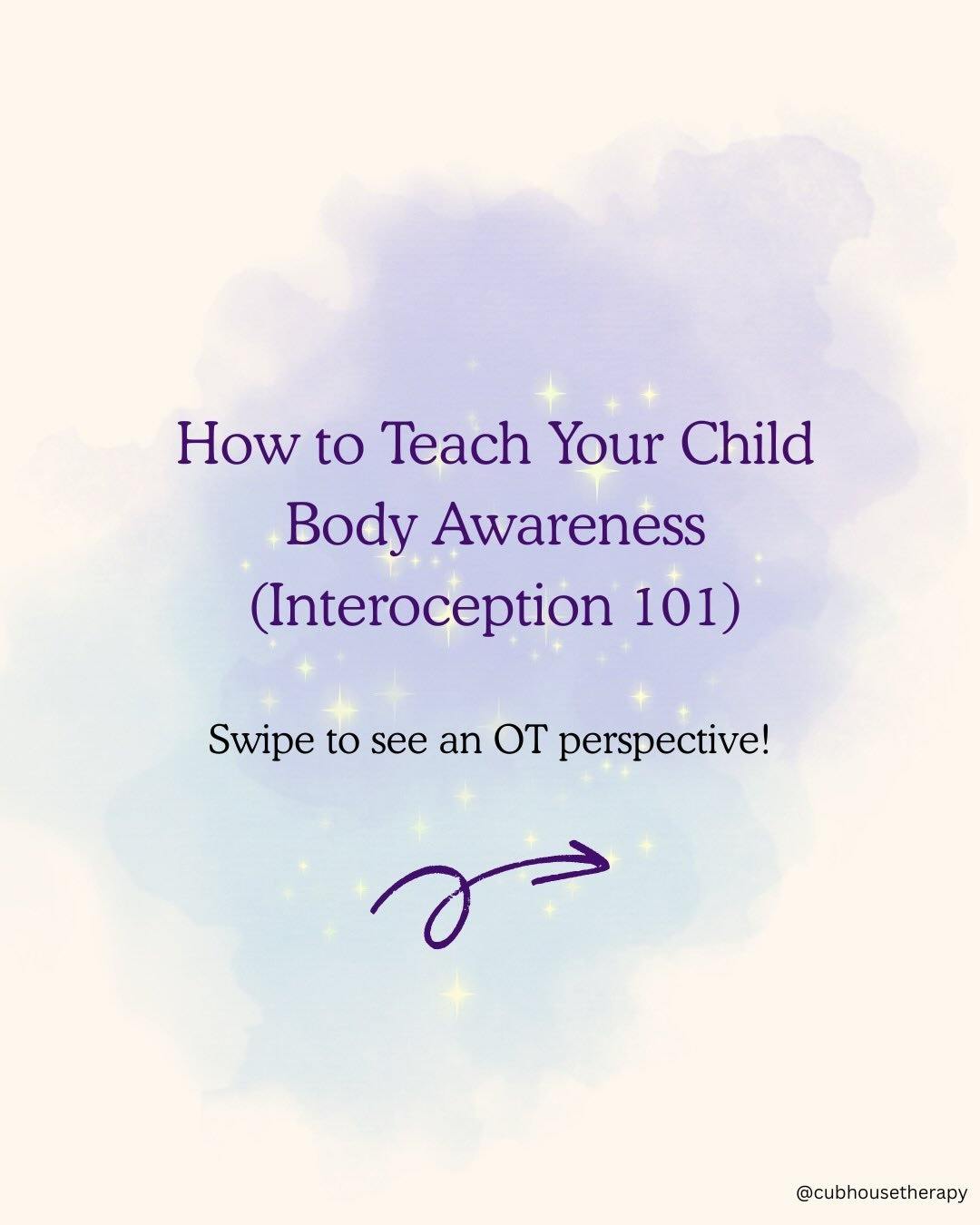 How to Teach Your Child Body Awareness (Interoception 101)

Swipe to see an OT perspective!

@cubhousetherapy